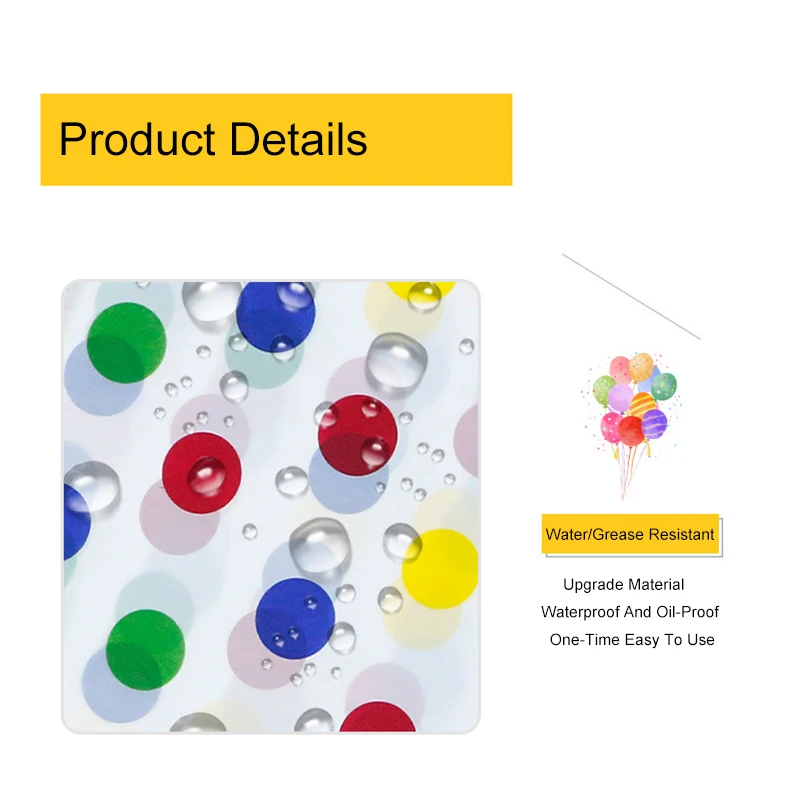 Product Details

Water/Grease Resistant

Upgrade Material
Waterproof And Oil-Proof
One-Time Easy To Use